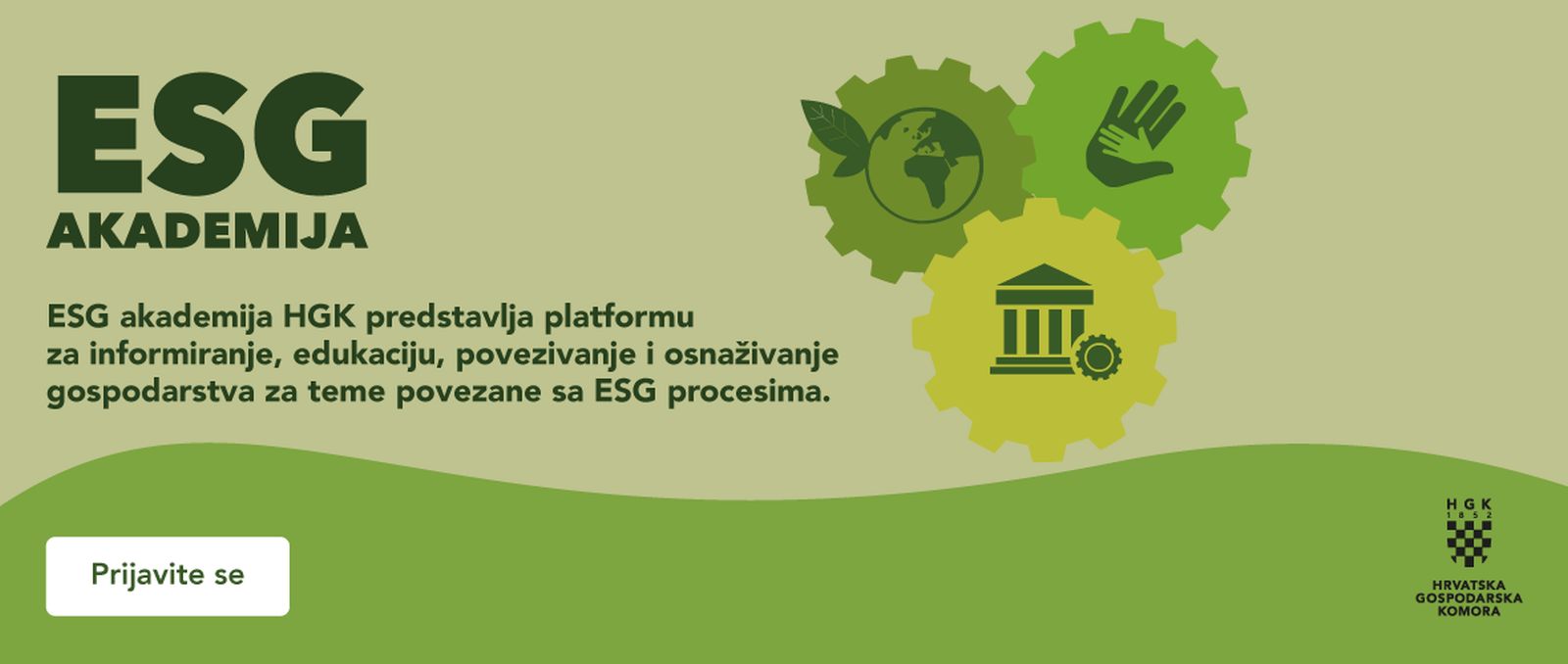 ESG
AKADEMIJA

ESG akademija HGK predstavlja platformu za informiranje, edukaciju, povezivanje i osnaživanje gospodarstva za teme povezane sa ESG procesima.

Prijavite se

HGK
1852
HRVATSKA
GOSPODARSKA
KOMORA